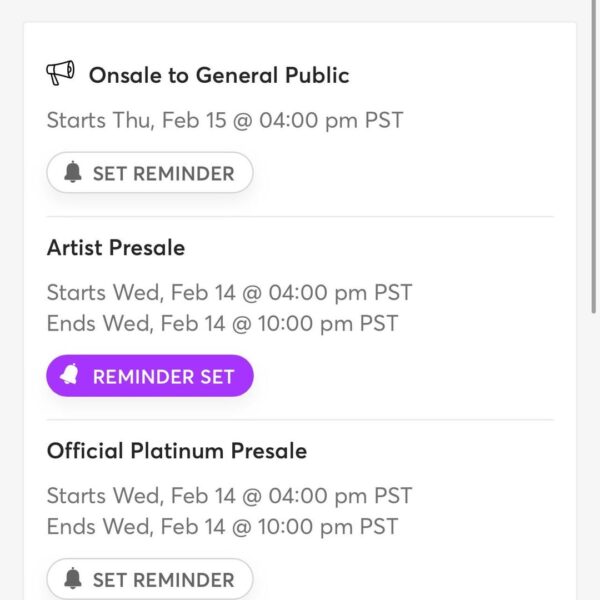 Onsale to General Public

Starts Thu, Feb 15 @ 04:00 pm PST

SET REMINDER

Artist Presale

Starts Wed, Feb 14 @ 04:00 pm PST
Ends Wed, Feb 14 @ 10:00 pm PST

REMINDER SET

Official Platinum Presale

Starts Wed, Feb 14 @ 04:00 pm PST
Ends Wed, Feb 14 @ 10:00 pm PST

SET REMINDER